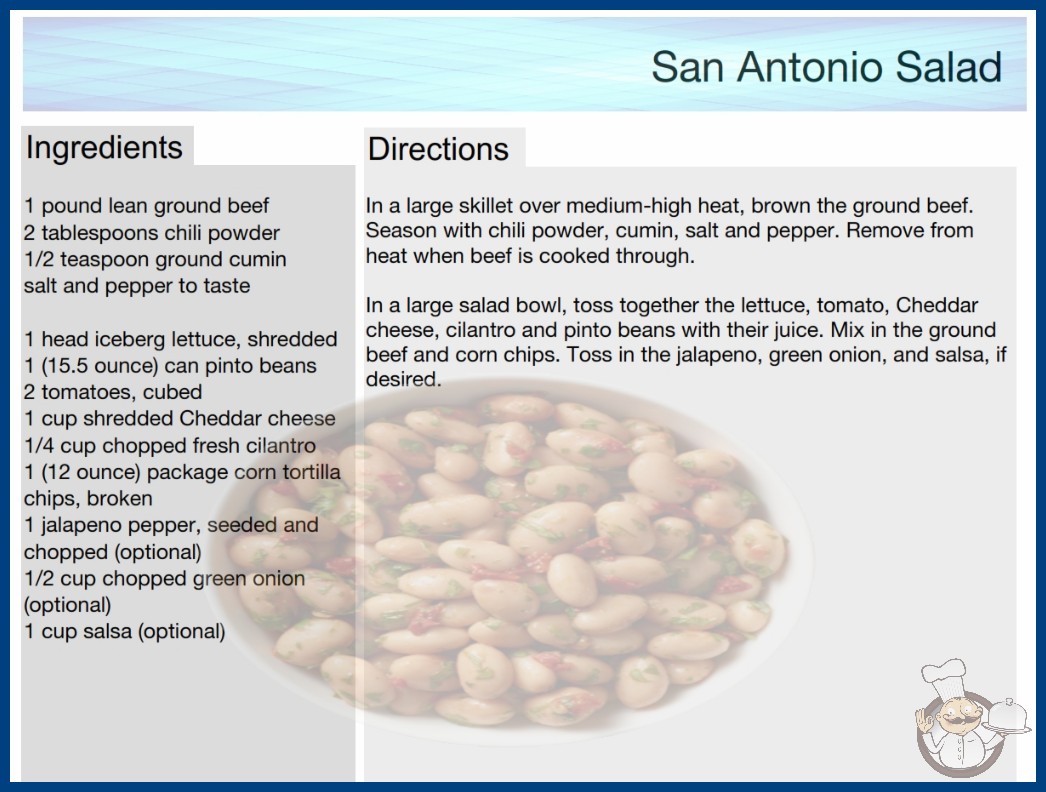 San Antonio Salad

Ingredients

1 pound lean ground beef
2 tablespoons chili powder
1/2 teaspoon ground cumin
salt and pepper to taste

1 head iceberg lettuce, shredded
1 (15.5 ounce) can pinto beans
2 tomatoes, cubed
1 cup shredded Cheddar cheese
1/4 cup chopped fresh cilantro
1 (12 ounce) package corn tortilla chips, broken
1 jalapeno pepper, seeded and chopped (optional)
1/2 cup chopped green onion (optional)
1 cup salsa (optional)

Directions

In a large skillet over medium-high heat, brown the ground beef. Season with chili powder, cumin, salt and pepper. Remove from heat when beef is cooked through.

In a large salad bowl, toss together the lettuce, tomato, Cheddar cheese, cilantro and pinto beans with their juice. Mix in the ground beef and corn chips. Toss in the jalapeno, green onion, and salsa, if desired.